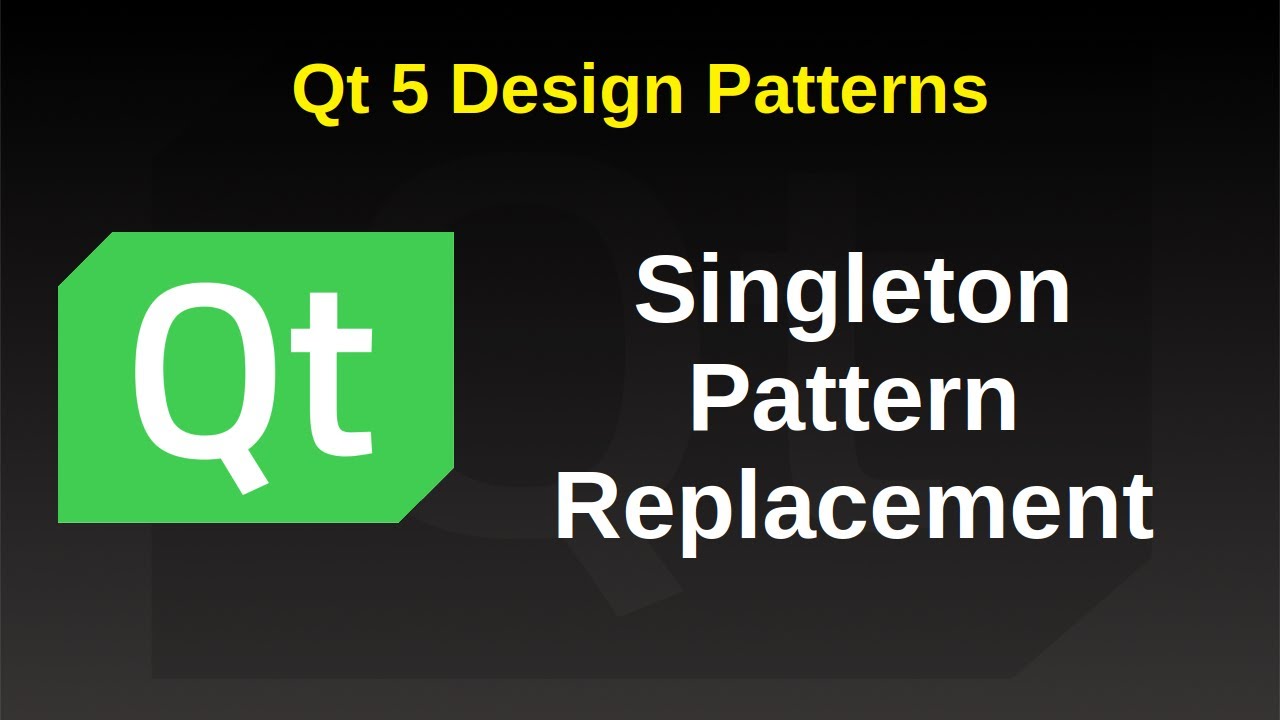 Qt 5 Design Patterns

Qt

Singleton Pattern Replacement